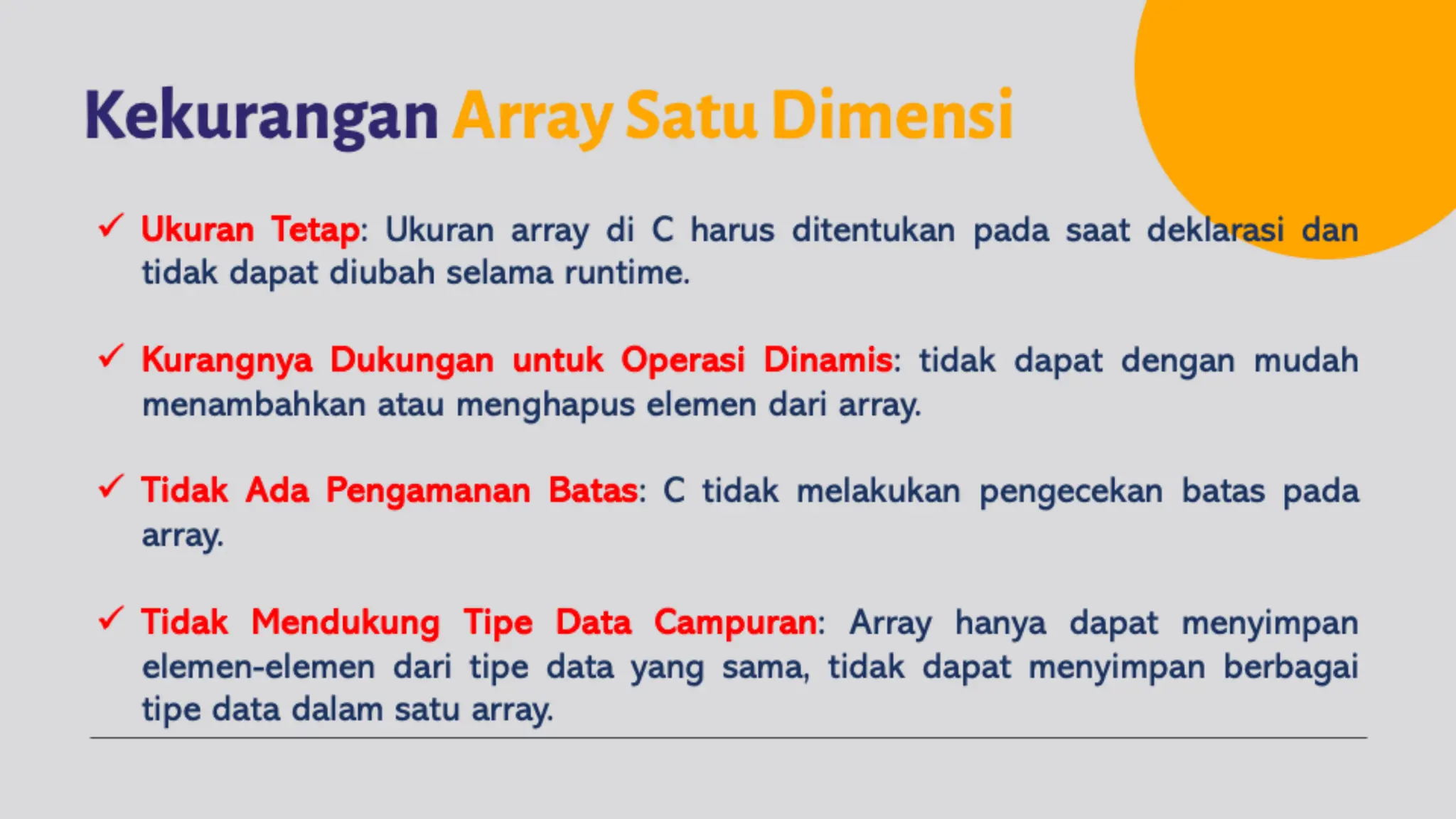 Kekurangan Array Satu Dimensi

✓ Ukuran Tetap: Ukuran array di C harus ditentukan pada saat deklarasi dan tidak dapat diubah selama runtime.

✓ Kurangnya Dukungan untuk Operasi Dinamis: tidak dapat dengan mudah menambahkan atau menghapus elemen dari array.

✓ Tidak Ada Pengamanan Batas: C tidak melakukan pengecekan batas pada array.

✓ Tidak Mendukung Tipe Data Campuran: Array hanya dapat menyimpan elemen-elemen dari tipe data yang sama, tidak dapat menyimpan berbagai tipe data dalam satu array.